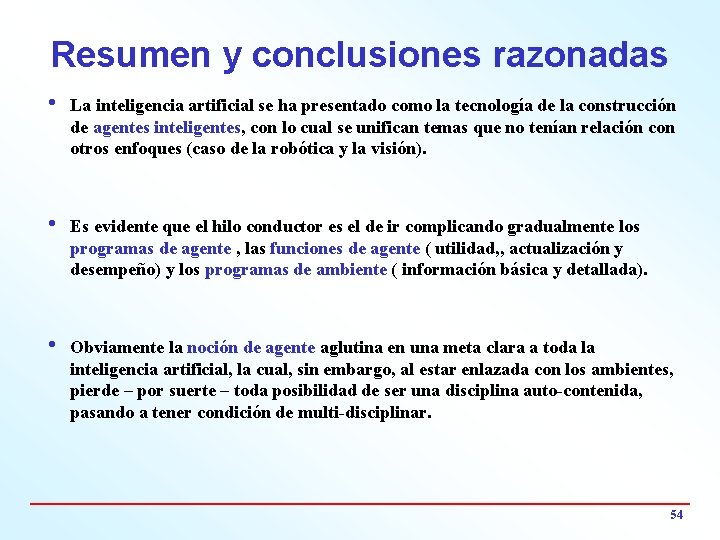 Resumen y conclusiones razonadas

• La inteligencia artificial se ha presentado como la tecnología de la construcción de agentes inteligentes, con lo cual se unifican temas que no tenían relación con otros enfoques (caso de la robótica y la visión).

• Es evidente que el hilo conductor es el de ir complicando gradualmente los programas de agente , las funciones de agente ( utilidad,, actualización y desempeño) y los programas de ambiente ( información básica y detallada).

• Obviamente la noción de agente aglutina en una meta clara a toda la inteligencia artificial, la cual, sin embargo, al estar enlazada con los ambientes, pierde – por suerte – toda posibilidad de ser una disciplina auto-contenida, pasando a tener condición de multi-disciplinar.

54